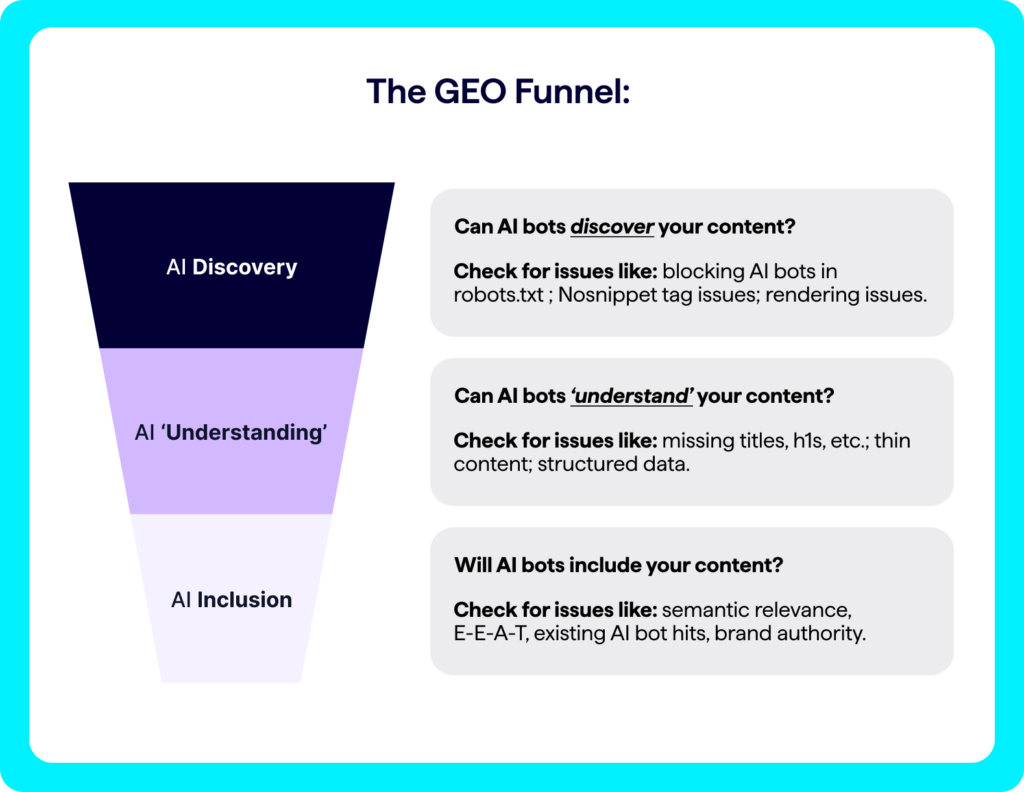 The GEO Funnel:

AI Discovery

AI 'Understanding'

AI Inclusion

Can AI bots discover your content?

Check for issues like: blocking AI bots in robots.txt ; Nosnippet tag issues; rendering issues.

Can AI bots 'understand' your content?

Check for issues like: missing titles, h1s, etc.; thin content; structured data.

Will AI bots include your content?

Check for issues like: semantic relevance, E-E-A-T, existing AI bot hits, brand authority.